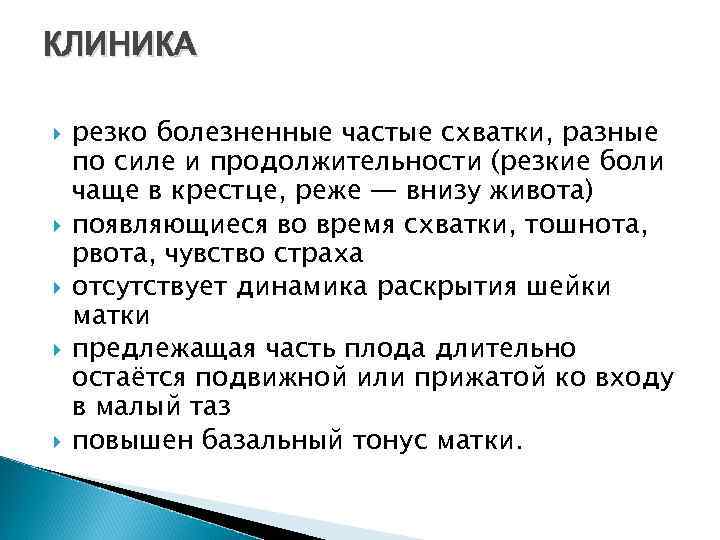 КЛИНИКА

резко болезненные частые схватки, разные по силе и продолжительности (резкие боли чаще в крестце, реже — внизу живота)

появляющиеся во время схватки, тошнота, рвота, чувство страха

отсутствует динамика раскрытия шейки матки

предлежащая часть плода длительно остаётся подвижной или прижатой ко входу в малый таз

повышен базальный тонус матки.